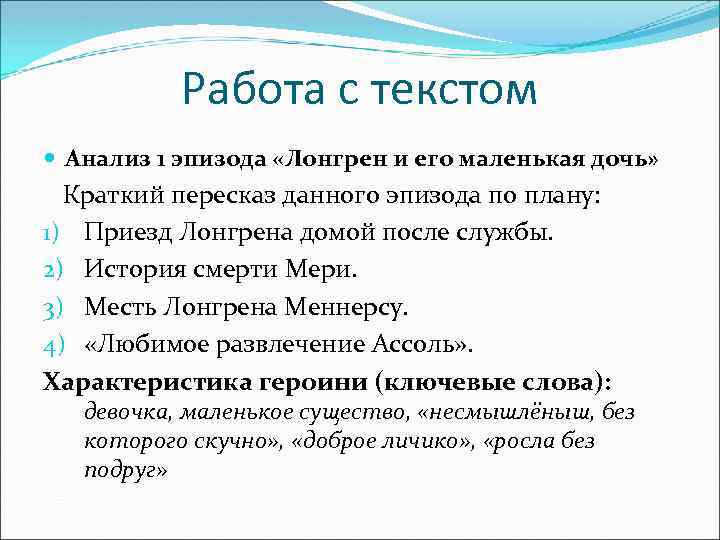 Работа с текстом

Анализ 1 эпизода «Лонгрен и его маленькая дочь»

Краткий пересказ данного эпизода по плану:

1) Приезд Лонгрена домой после службы.
2) История смерти Мери.
3) Месть Лонгрена Меннерсу.
4) «Любимое развлечение Ассоль».

Характеристика героини (ключевые слова): девочка, маленькое существо, «несмышлёныш, без которого скучно», «доброе личико», «росла без подруг»